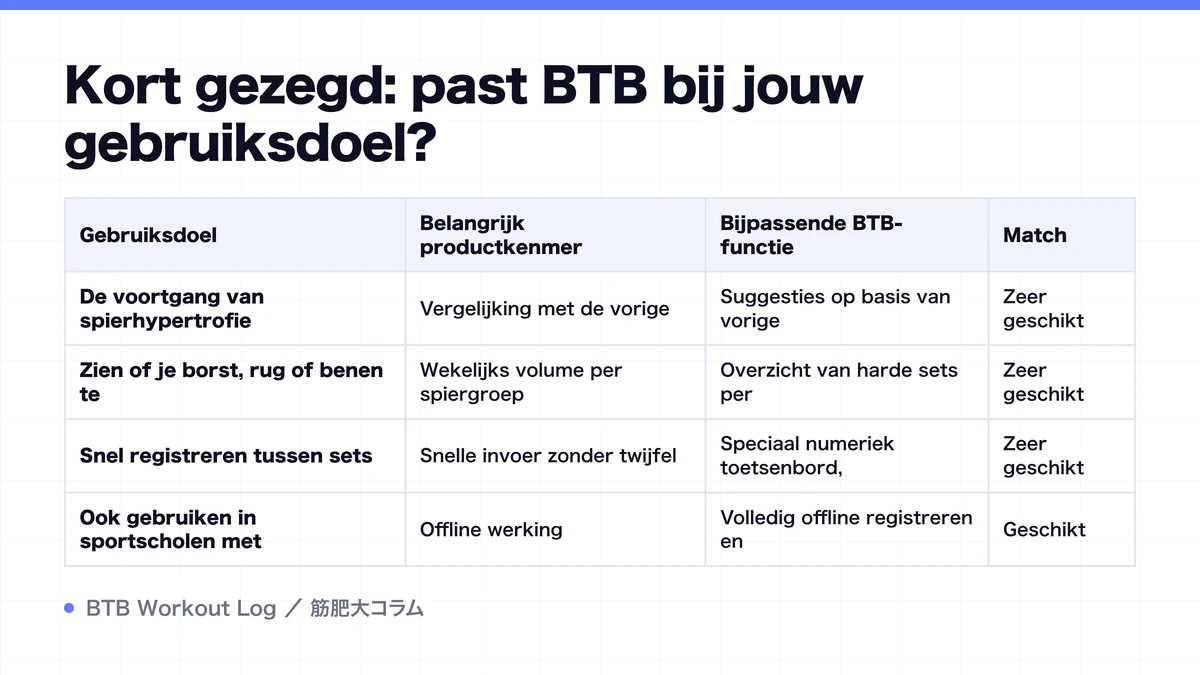 Kort gezegd: past BTB bij jouw gebruiksdoel?

| Gebruiksdoel | Belangrijk productkenmer | Bijpassende BTB-functie | Match |
|---|---|---|---|
| De voortgang van spierhypertrofie | Vergelijking met de vorige | Suggesties op basis van vorige | Zeer geschikt |
| Zien of je borst, rug of benen te | Wekelijks volume per spiergroep | Overzicht van harde sets per | Zeer geschikt |
| Snel registreren tussen sets | Snelle invoer zonder twijfel | Speciaal numeriek toetsenbord, | Zeer geschikt |
| Ook gebruiken in sportscholen met | Offline werking | Volledig offline registreren en | Geschikt |

BTB Workout Log ／ 筋肥大コラム